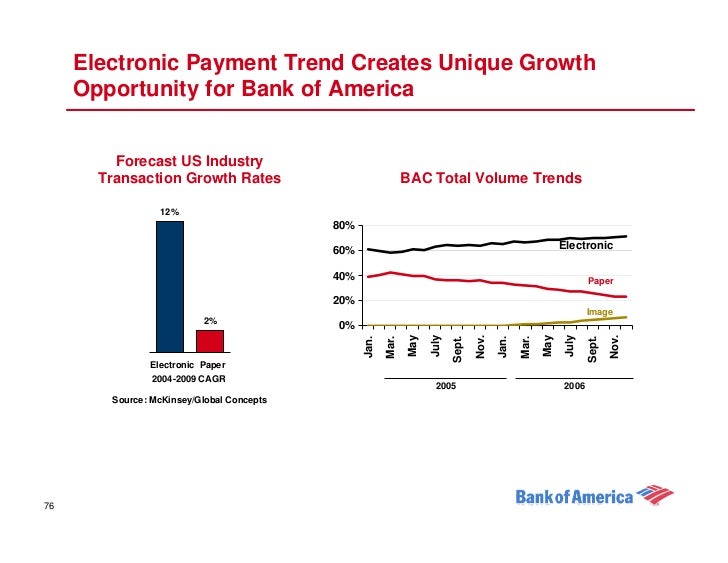 Electronic Payment Trend Creates Unique Growth Opportunity for Bank of America

Forecast US Industry Transaction Growth Rates

12%

2%

Electronic Paper
2004-2009 CAGR

Source: McKinsey/Global Concepts

BAC Total Volume Trends

80%
60%
40%
20%
0%

Electronic
Paper
Image

Jan. Mar. May July Sept. Nov. Jan. Mar. May July Sept. Nov.

2005 2006

76

Bank of America